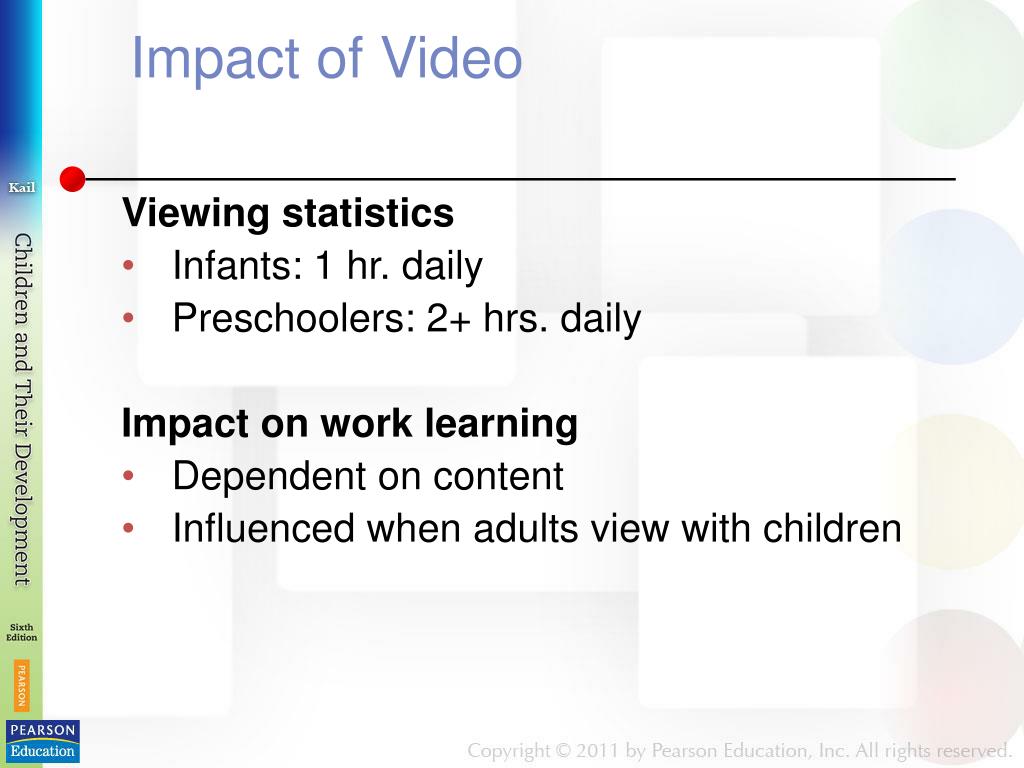 Impact of Video

Viewing statistics
• Infants: 1 hr. daily
• Preschoolers: 2+ hrs. daily

Impact on work learning
• Dependent on content
• Influenced when adults view with children

Kail
Children and Their Development
Sixth Edition
PEARSON
PEARSON
Education

Copyright © 2011 by Pearson Education, Inc. All rights reserved.